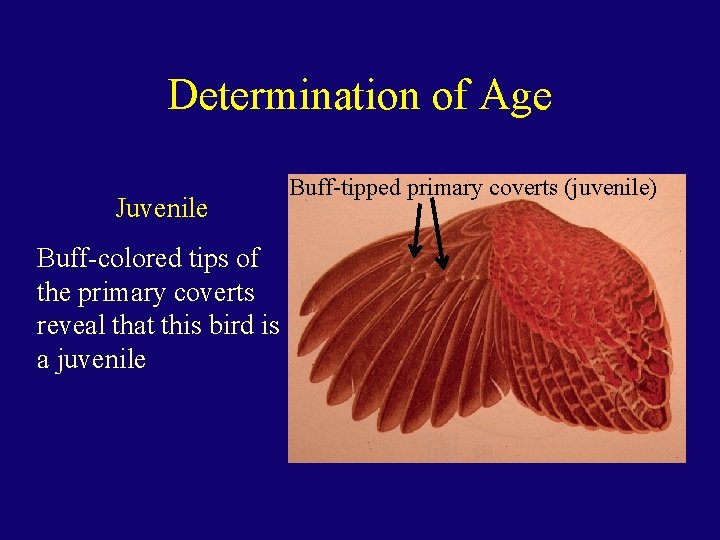 Determination of Age

Juvenile

Buff-colored tips of the primary coverts reveal that this bird is a juvenile

Buff-tipped primary coverts (juvenile)